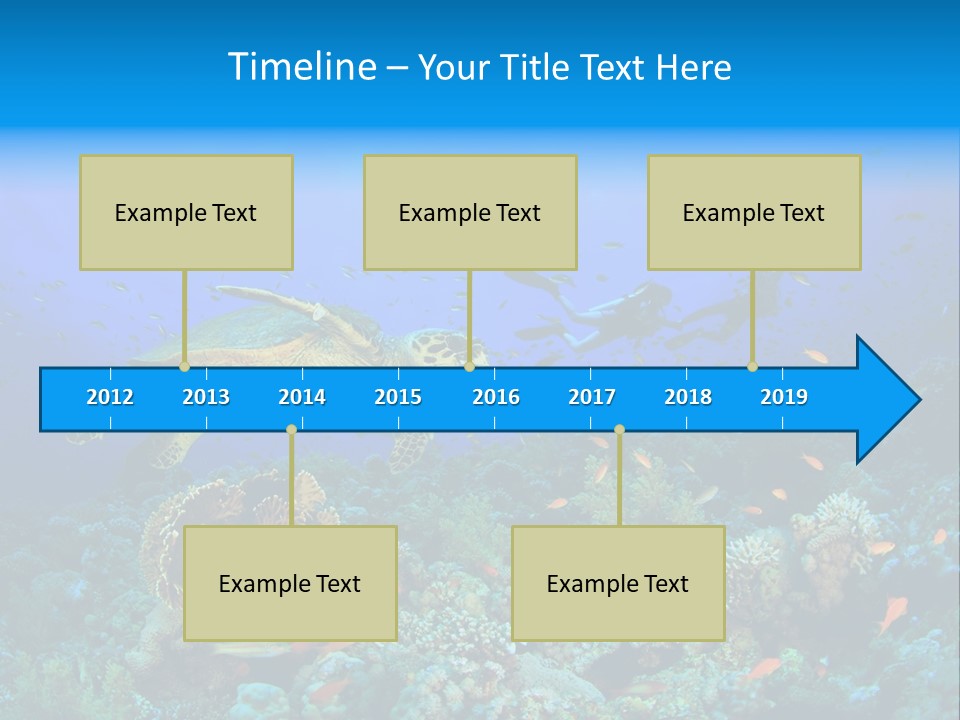 Timeline – Your Title Text Here

Example Text

Example Text

Example Text

2012 2013 2014 2015 2016 2017 2018 2019

Example Text

Example Text